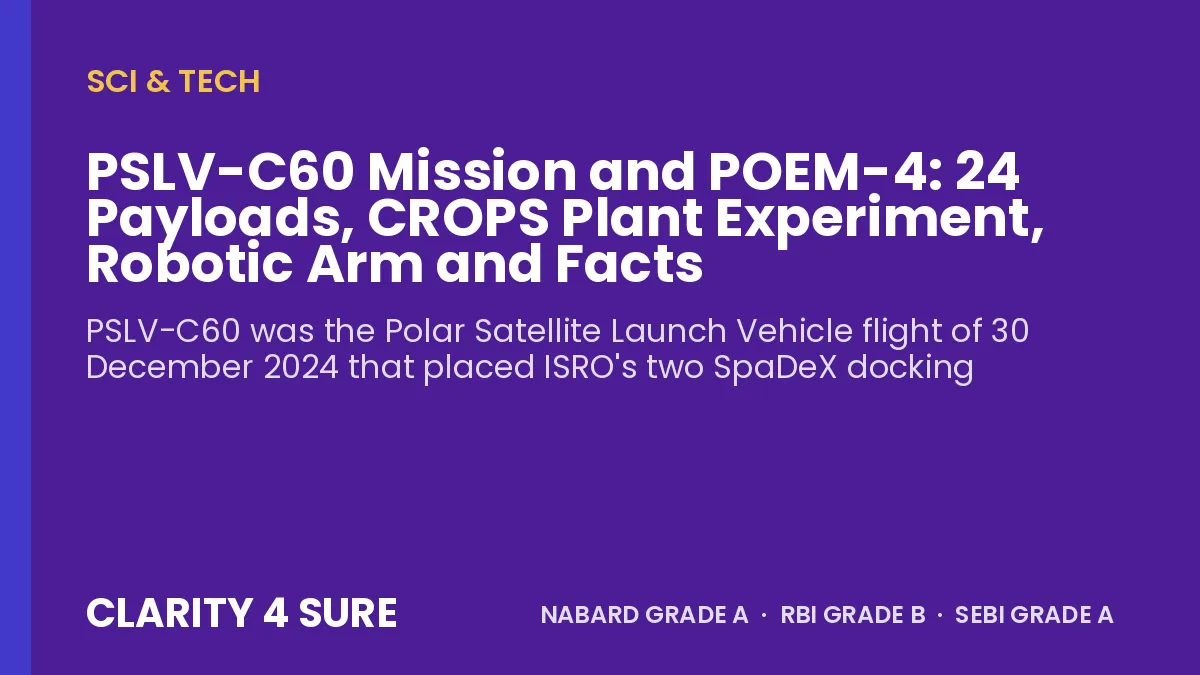 SCI & TECH

PSLV-C60 Mission and POEM-4: 24 Payloads, CROPS Plant Experiment, Robotic Arm and Facts

PSLV-C60 was the Polar Satellite Launch Vehicle flight of 30 December 2024 that placed ISRO's two SpaDeX docking

CLARITY 4 SURE

NABARD GRADE A · RBI GRADE B · SEBI GRADE A